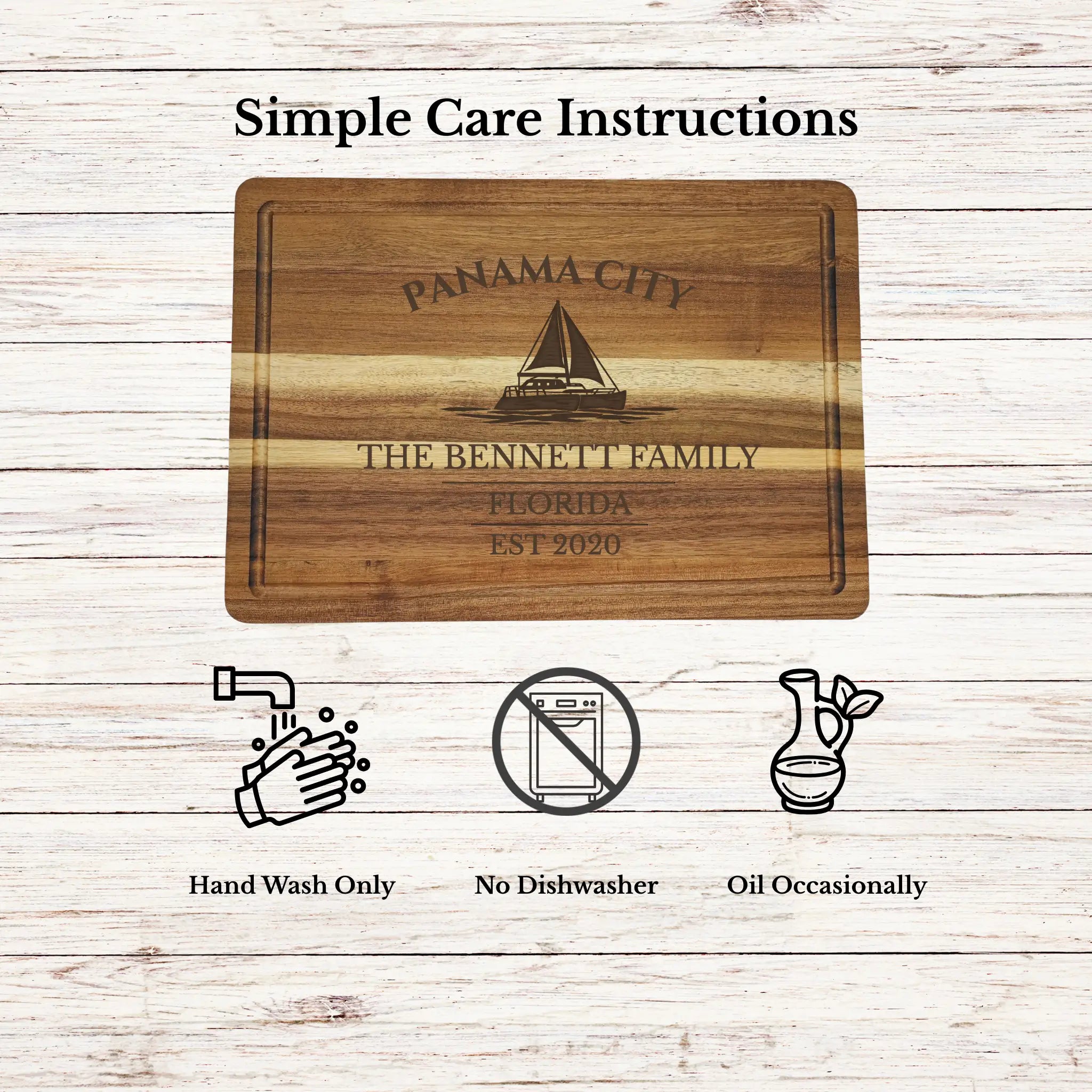 Simple Care Instructions

PANAMA CITY

THE BENNETT FAMILY

FLORIDA

EST 2020

Hand Wash Only

No Dishwasher

Oil Occasionally